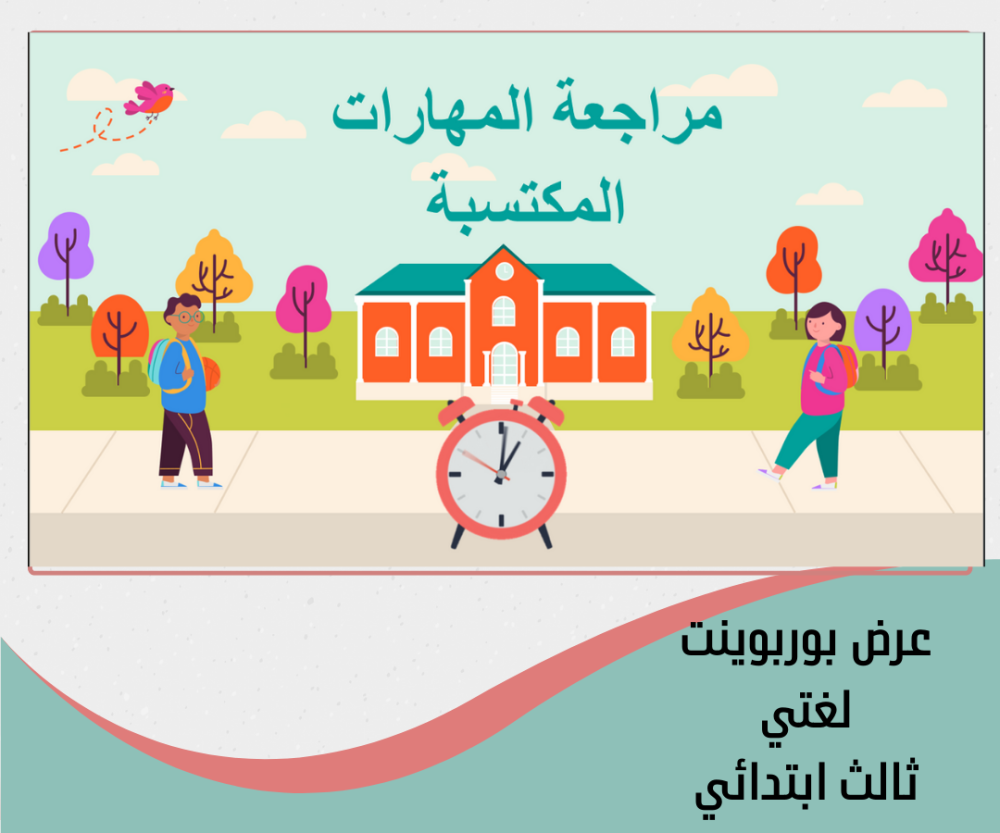 مراجعة المهارات
المكتسبة

عرض بوربوينت
لغتي
ثالث ابتدائي